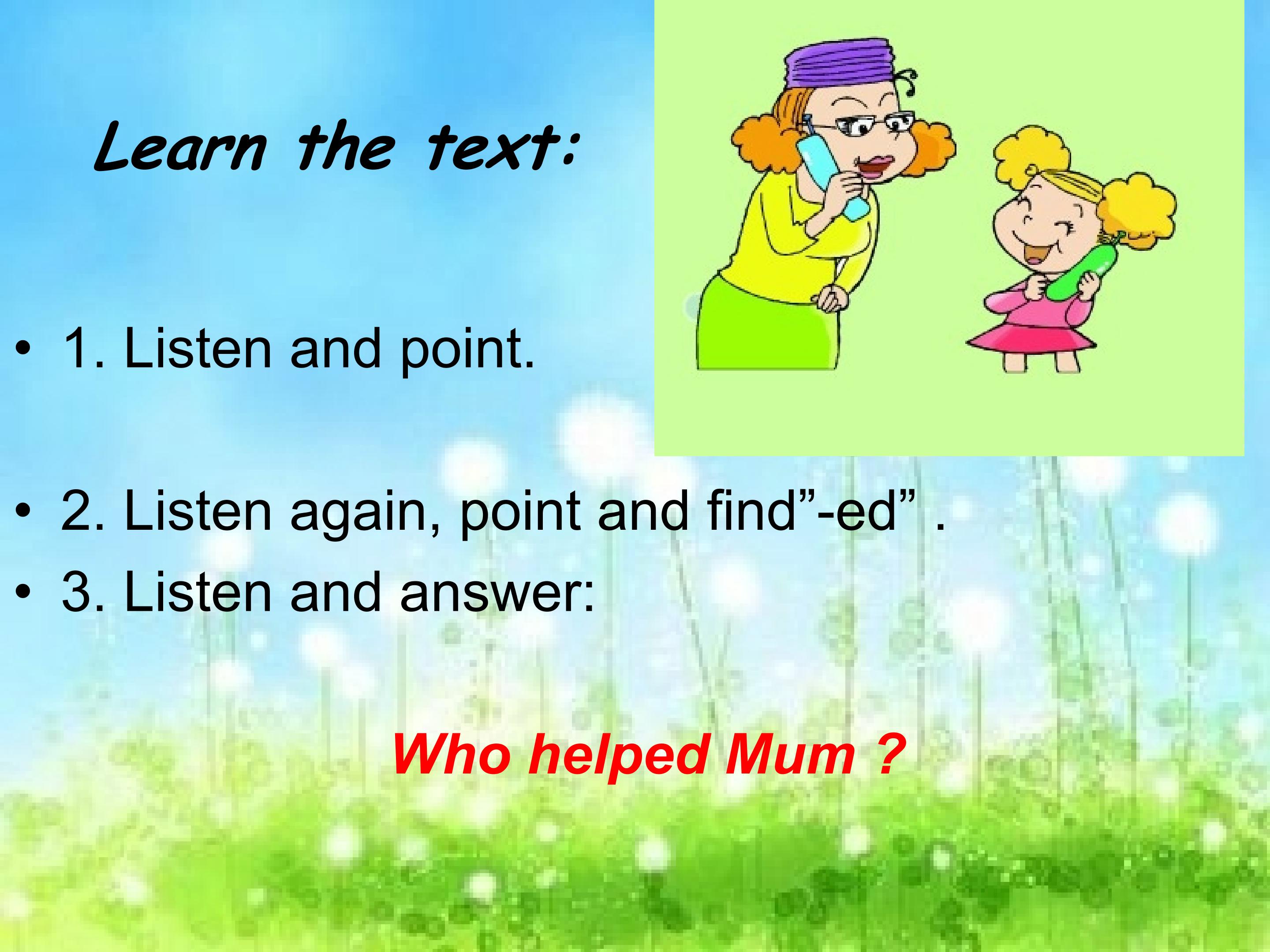 Learn the text:

• 1. Listen and point.

• 2. Listen again, point and find”-ed” .
• 3. Listen and answer:

Who helped Mum ?